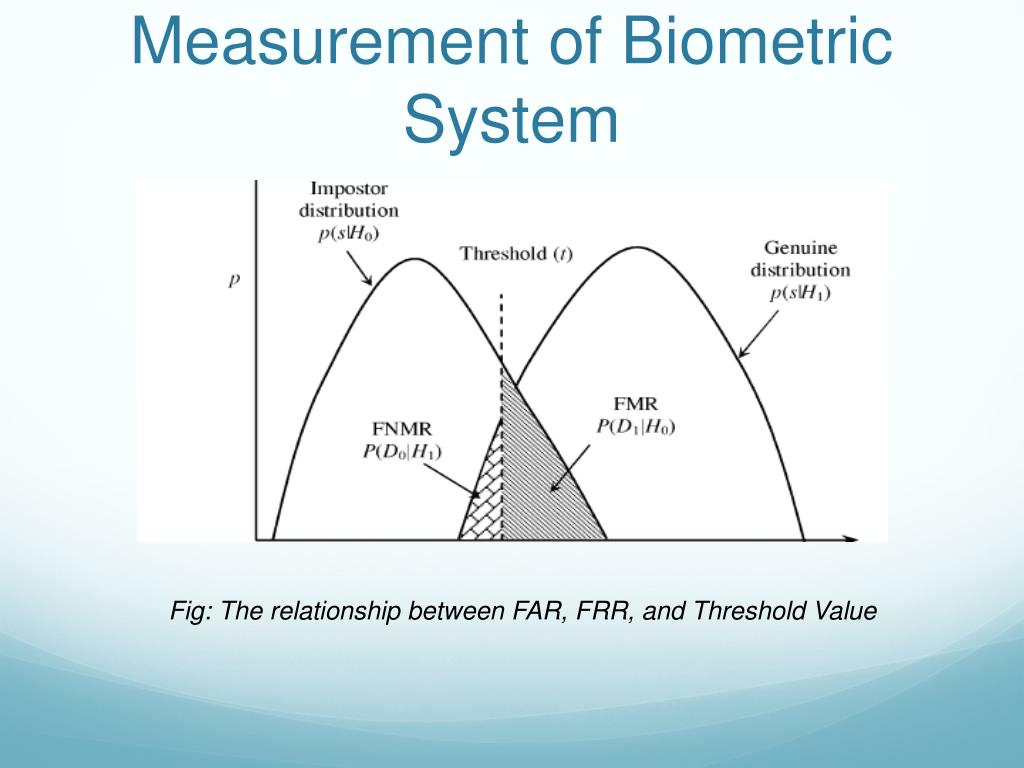 Measurement of Biometric System

Impostor distribution $p(s|H_0)$

Threshold $(t)$

Genuine distribution $p(s|H_1)$

$p$

FNMR $P(D_0|H_1)$

FMR $P(D_1|H_0)$

Fig: The relationship between FAR, FRR, and Threshold Value